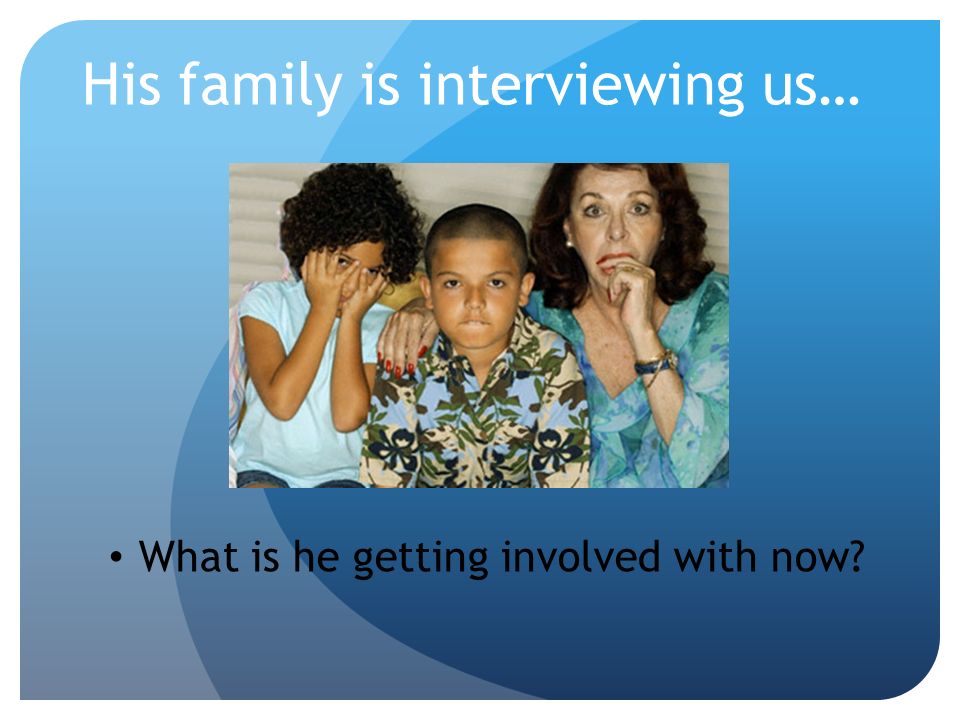 His family is interviewing us…

• What is he getting involved with now?